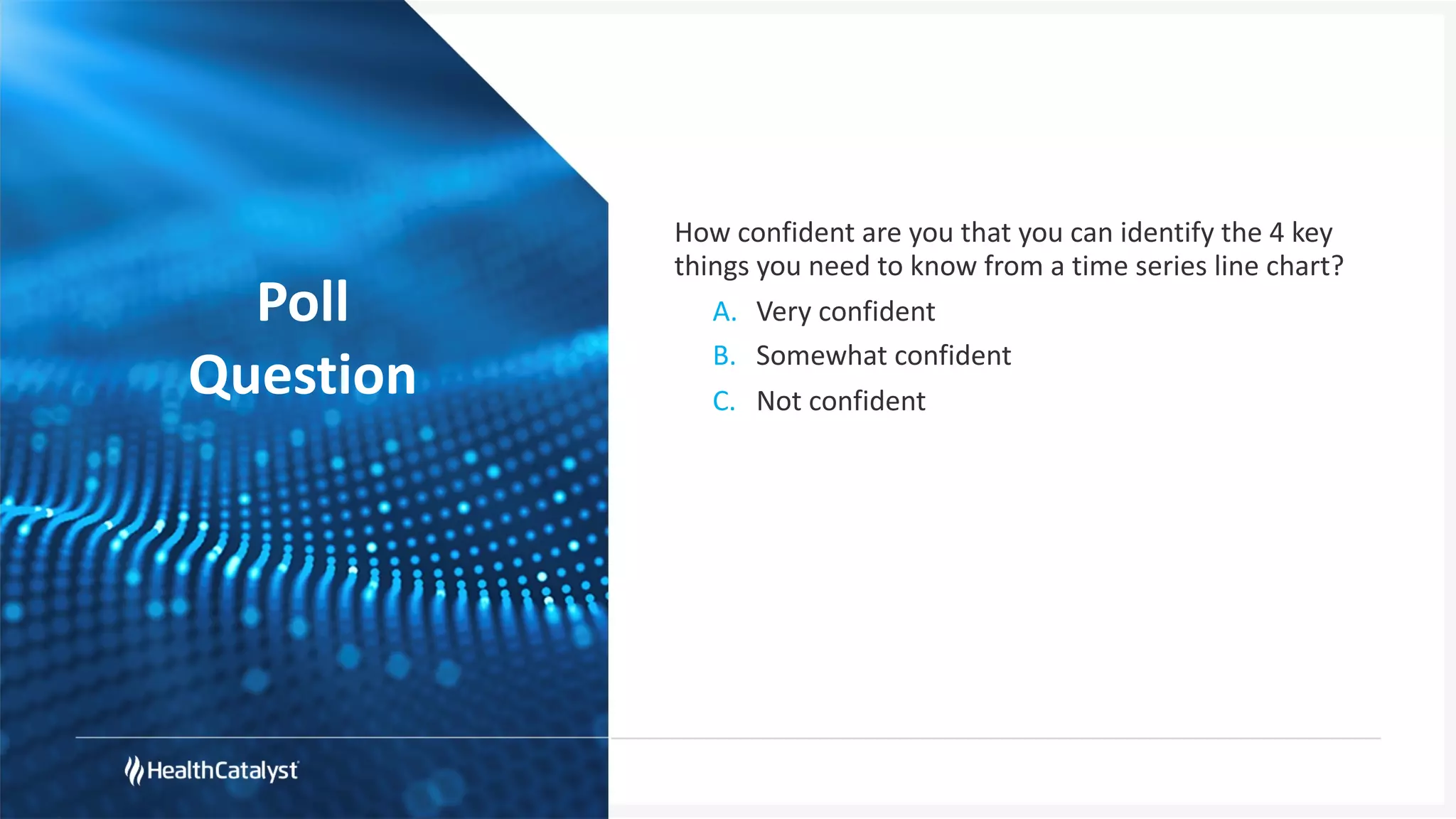 Poll Question

How confident are you that you can identify the 4 key things you need to know from a time series line chart?

A. Very confident
B. Somewhat confident
C. Not confident

HealthCatalyst